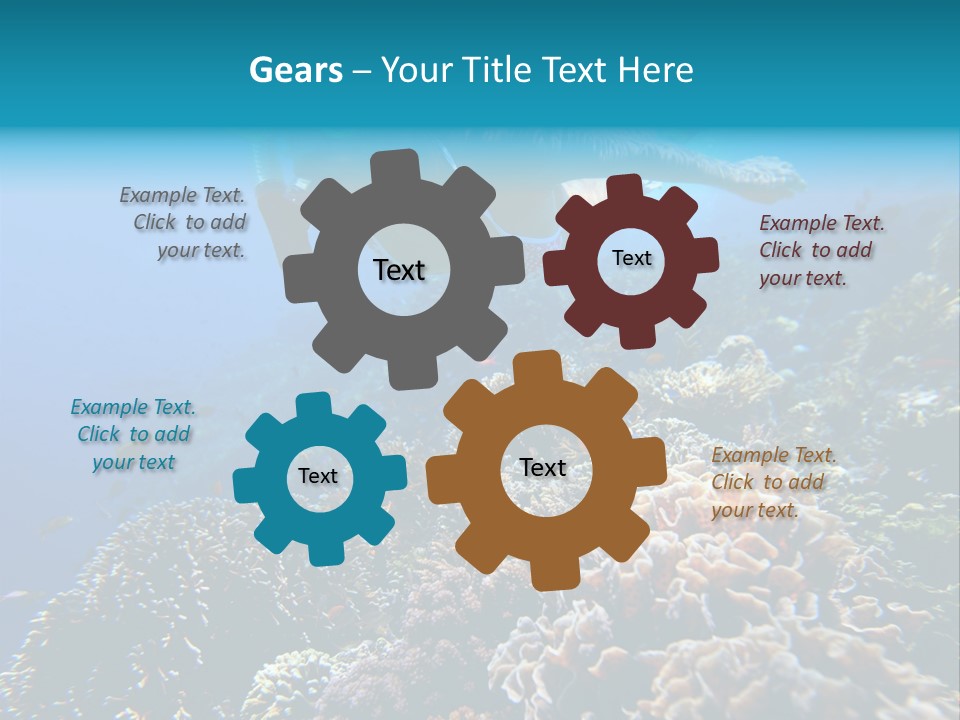 Gears – Your Title Text Here

Example Text. Click to add your text.

Text

Text

Example Text. Click to add your text.

Example Text. Click to add your text

Text

Text

Example Text. Click to add your text.